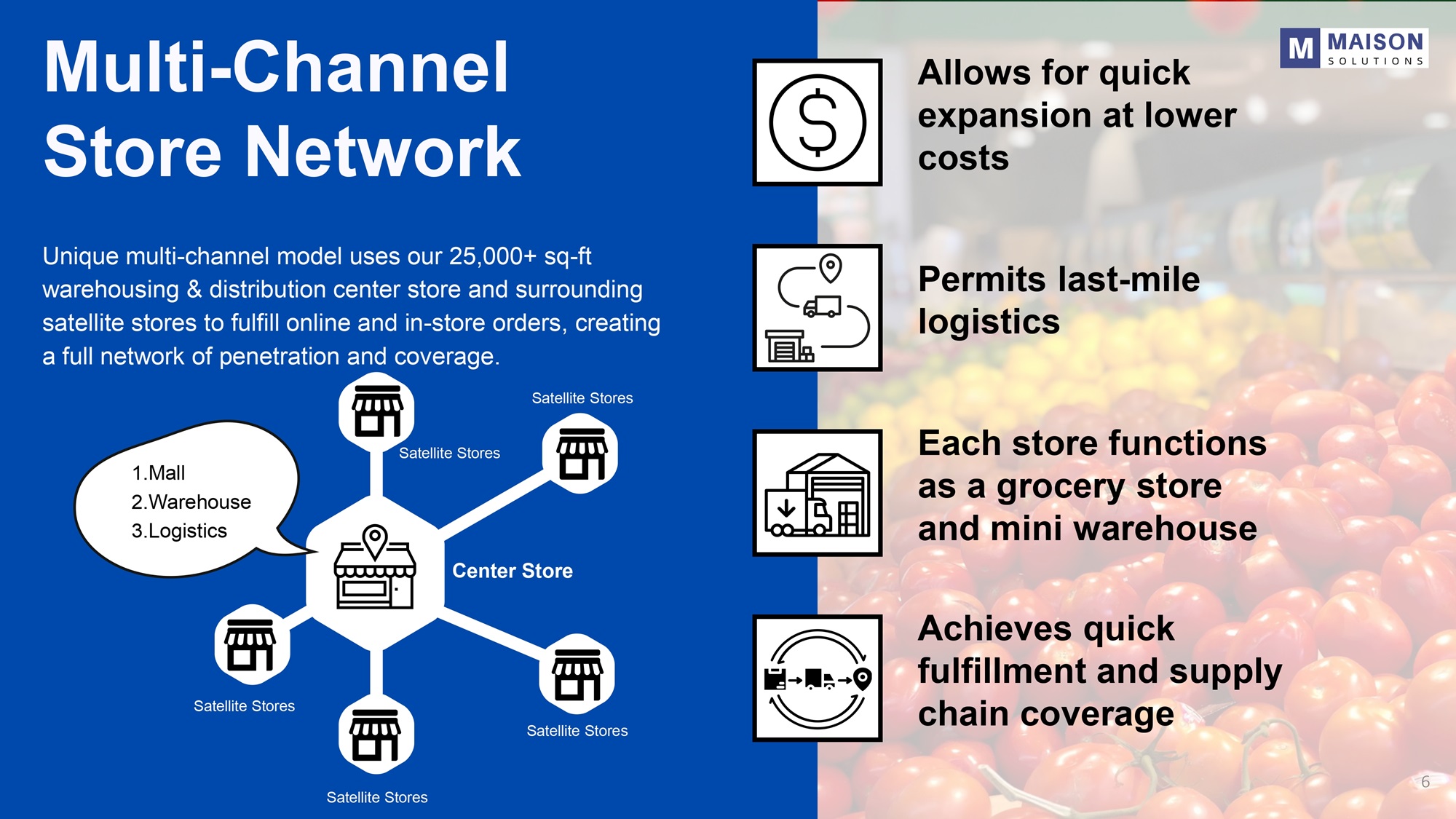 Multi-Channel Store Network

Unique multi-channel model uses our 25,000+ sq-ft warehousing & distribution center store and surrounding satellite stores to fulfill online and in-store orders, creating a full network of penetration and coverage.

1.Mall
2.Warehouse
3.Logistics

Satellite Stores

Satellite Stores

Center Store

Satellite Stores

Satellite Stores

Satellite Stores

M MAISON SOLUTIONS

Allows for quick expansion at lower costs

Permits last-mile logistics

Each store functions as a grocery store and mini warehouse

Achieves quick fulfillment and supply chain coverage

6